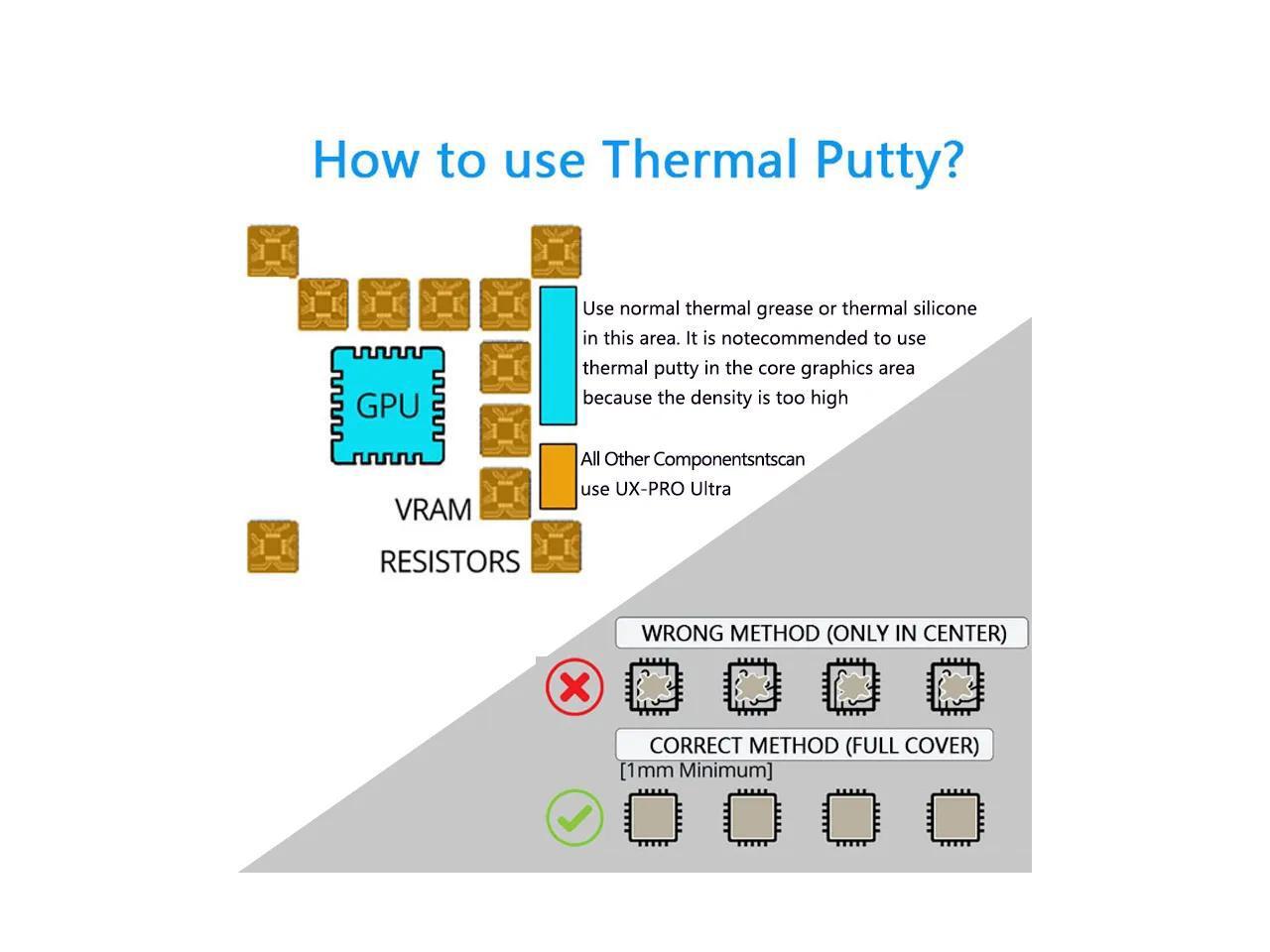 How to use Thermal Putty?

GPU

VRAM

RESISTORS

Use normal thermal grease or thermal silicone in this area. It is notecommended to use thermal putty in the core graphics area because the density is too high

All Other Componentsntscan use UX-PRO Ultra

WRONG METHOD (ONLY IN CENTER)

CORRECT METHOD (FULL COVER)

[1mm Minimum]